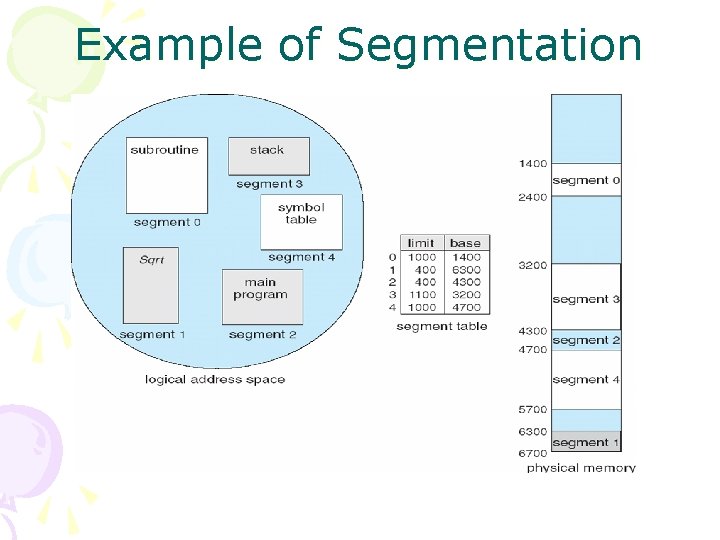 Example of Segmentation

subroutine

segment 0

stack

segment 3

symbol table

segment 4

Sqrt

segment 1

main program

segment 2

logical address space

| | limit | base |
|---|---|---|
| 0 | 1000 | 1400 |
| 1 | 400 | 6300 |
| 2 | 400 | 4300 |
| 3 | 1100 | 3200 |
| 4 | 1000 | 4700 |

segment table

1400
segment 0
2400
3200
segment 3
4300
segment 2
4700
segment 4
5700
6300
segment 1
6700
physical memory